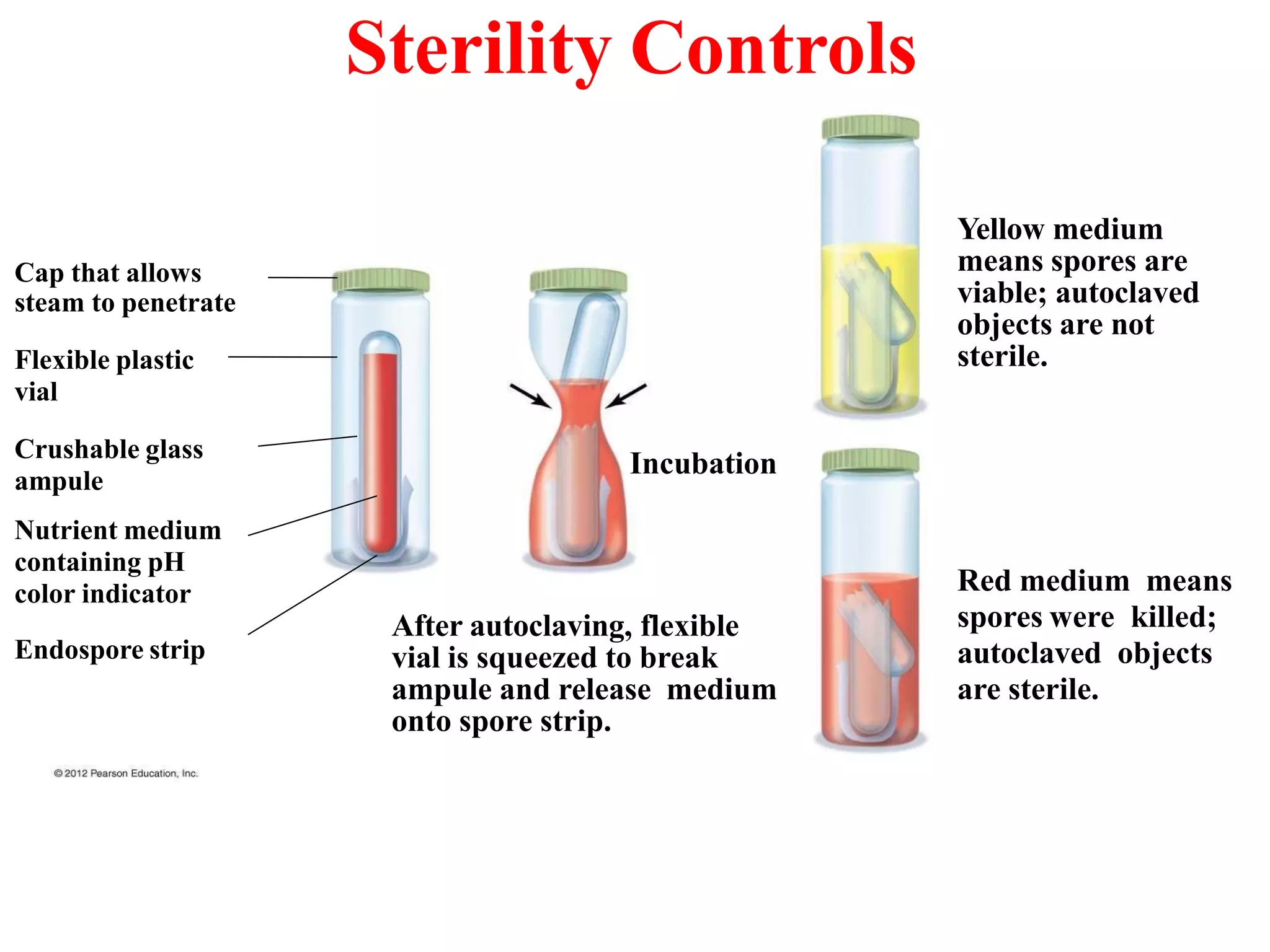 Sterility Controls

Cap that allows steam to penetrate

Flexible plastic vial

Crushable glass ampule

Nutrient medium containing pH color indicator

Endospore strip

Incubation

After autoclaving, flexible vial is squeezed to break ampule and release medium onto spore strip.

Yellow medium means spores are viable; autoclaved objects are not sterile.

Red medium means spores were killed; autoclaved objects are sterile.

© 2012 Pearson Education, Inc.